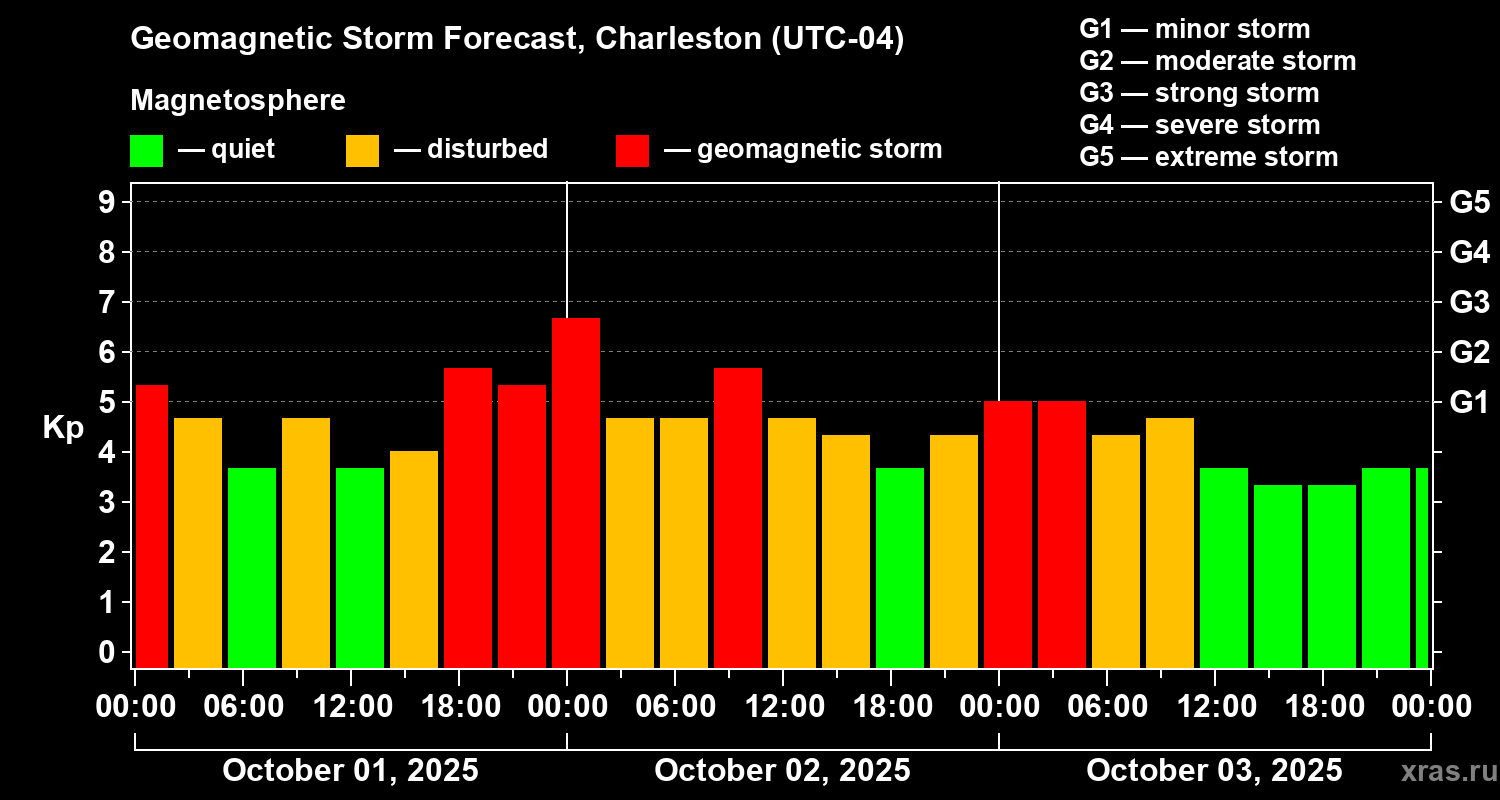 Geomagnetic Storm Forecast, Charleston (UTC-04)

Magnetosphere

— quiet — disturbed — geomagnetic storm

G1 — minor storm
G2 — moderate storm
G3 — strong storm
G4 — severe storm
G5 — extreme storm

Kp

9
8
7
6
5
4
3
2
1
0

G5
G4
G3
G2
G1

00:00 06:00 12:00 18:00 00:00 06:00 12:00 18:00 00:00 06:00 12:00 18:00 00:00

October 01, 2025
October 02, 2025
October 03, 2025

xras.ru